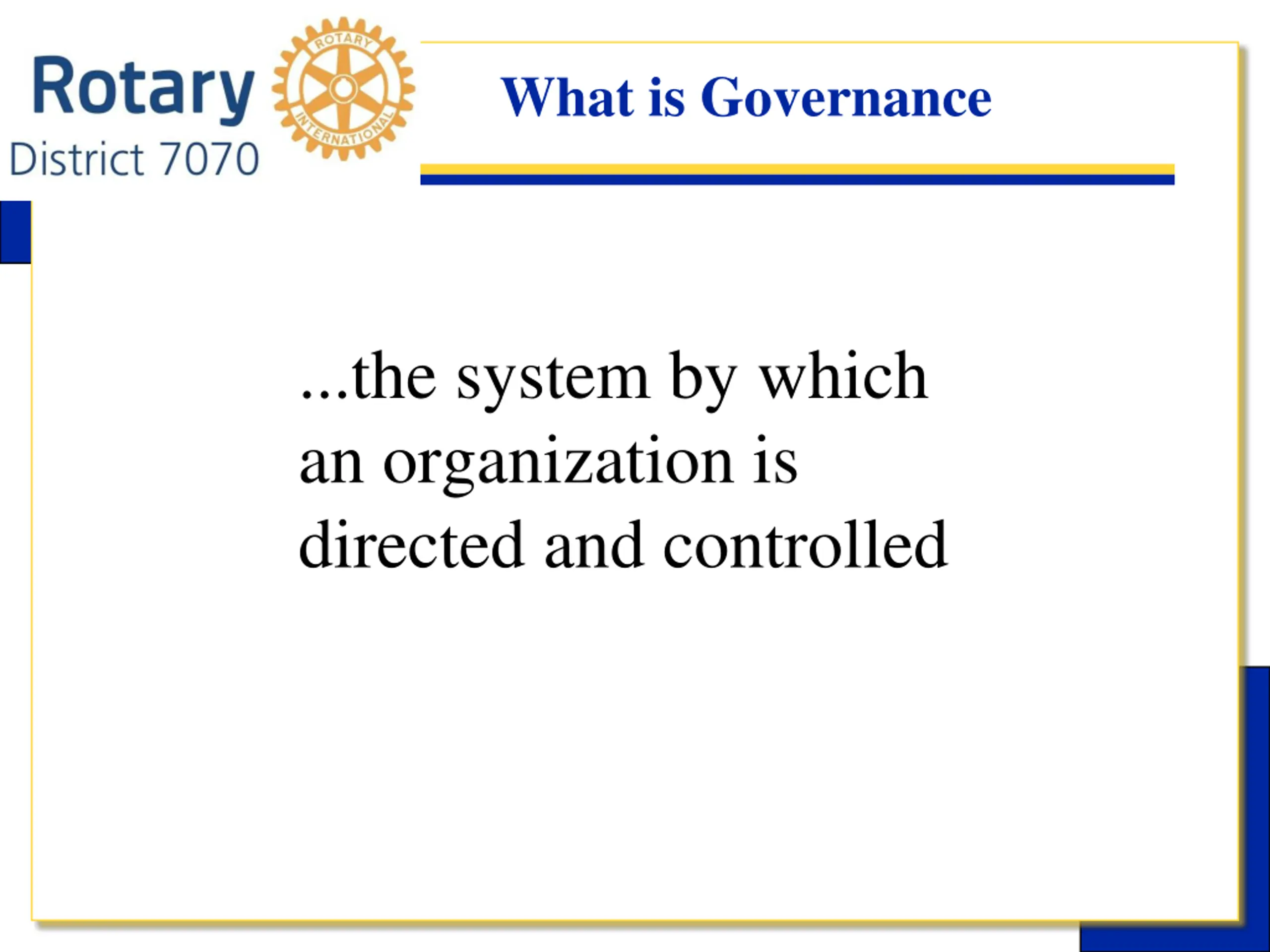 Rotary
District 7070

ROTARY INTERNATIONAL

What is Governance

...the system by which an organization is directed and controlled